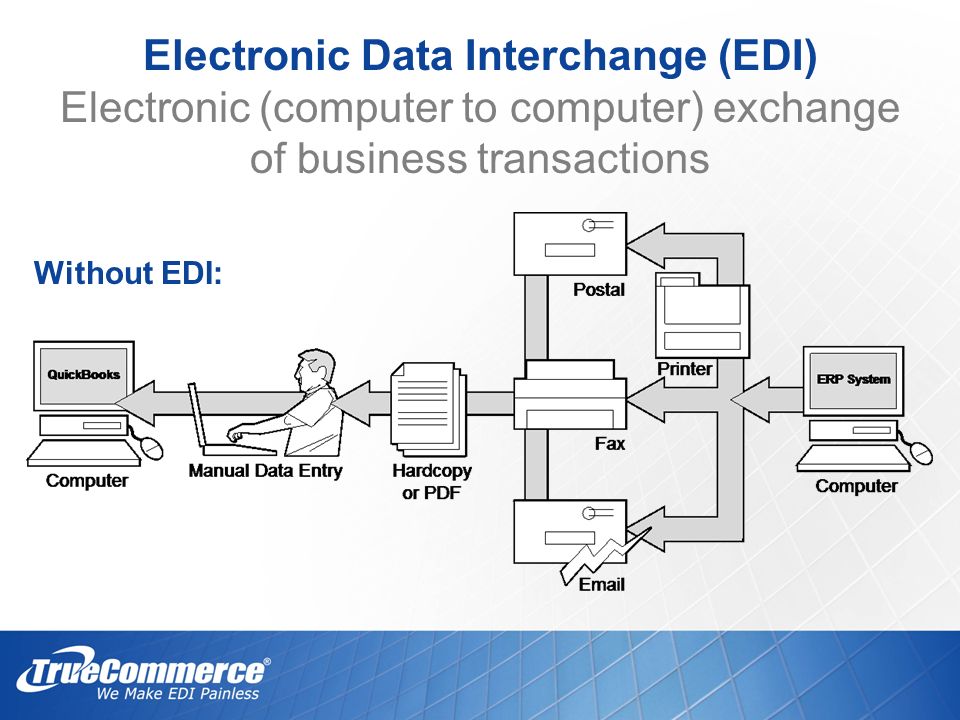 Electronic Data Interchange (EDI)
Electronic (computer to computer) exchange of business transactions

Without EDI:

QuickBooks
Computer
Manual Data Entry
Hardcopy or PDF
Postal
Printer
Fax
Email
ERP System
Computer

TrueCommerce®
We Make EDI Painless